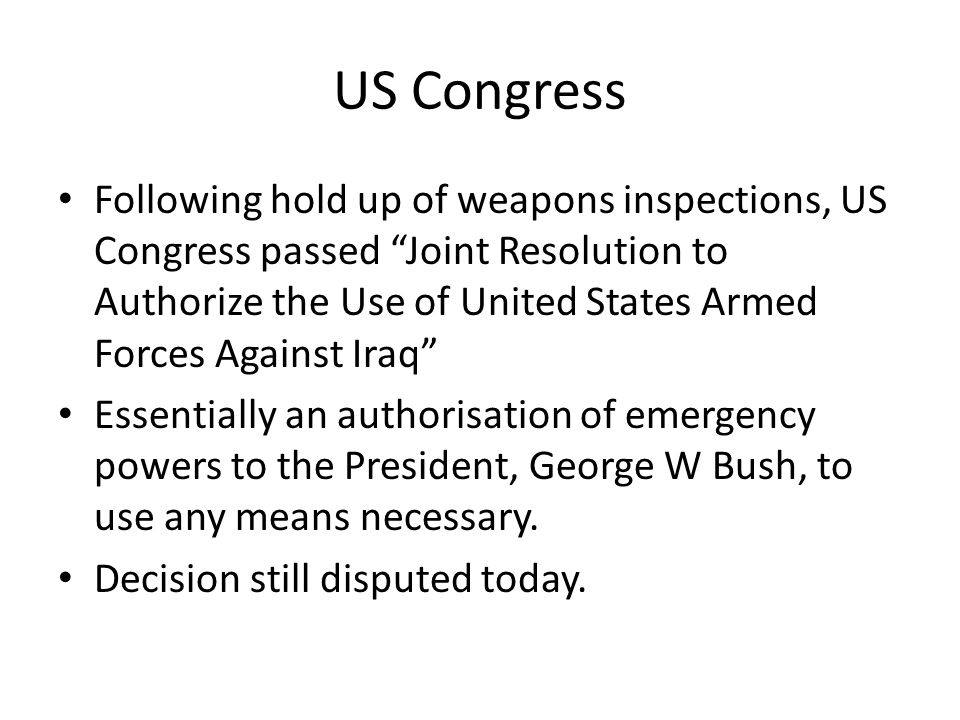 US Congress

• Following hold up of weapons inspections, US Congress passed “Joint Resolution to Authorize the Use of United States Armed Forces Against Iraq”

• Essentially an authorisation of emergency powers to the President, George W Bush, to use any means necessary.

• Decision still disputed today.